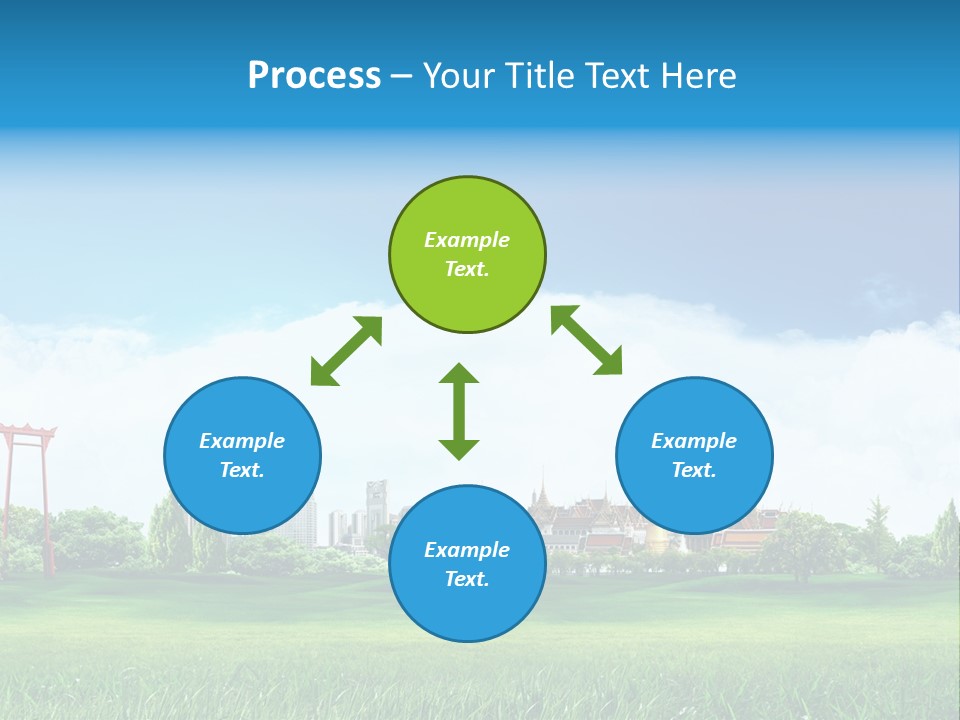 Process – Your Title Text Here

Example Text.

Example Text.

Example Text.

Example Text.